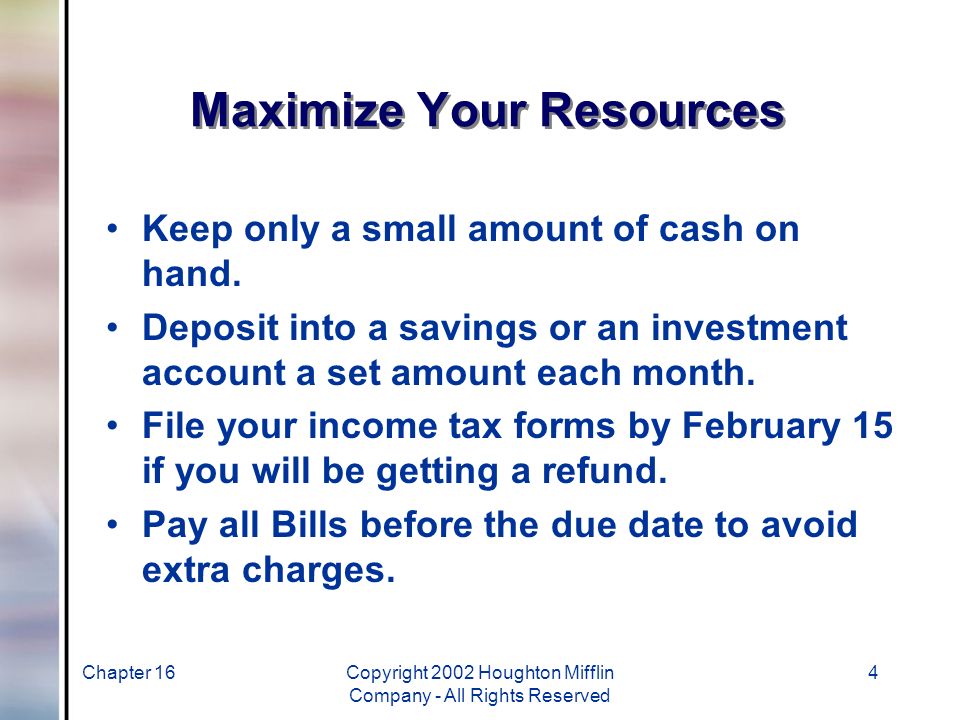 Maximize Your Resources

• Keep only a small amount of cash on hand.
• Deposit into a savings or an investment account a set amount each month.
• File your income tax forms by February 15 if you will be getting a refund.
• Pay all Bills before the due date to avoid extra charges.

Chapter 16

Copyright 2002 Houghton Mifflin Company - All Rights Reserved

4